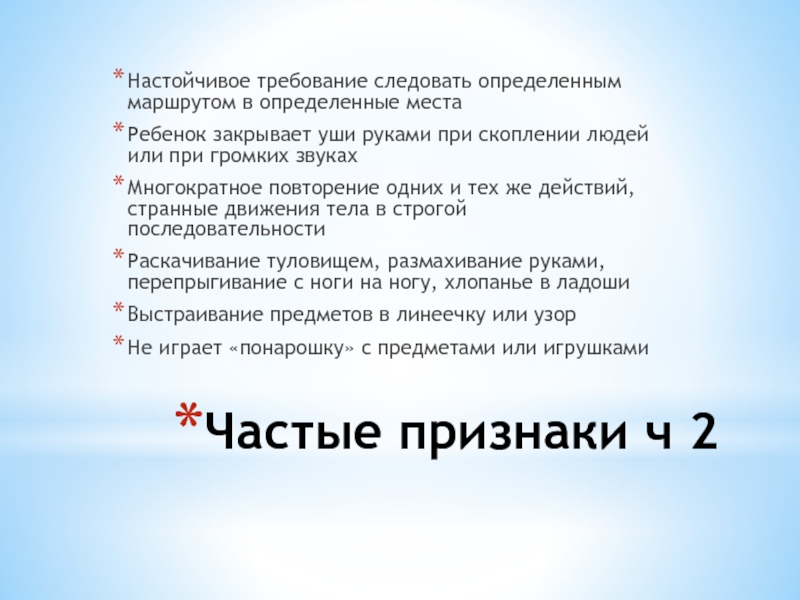 * Настойчивое требование следовать определенным маршрутом в определенные места

* Ребенок закрывает уши руками при скоплении людей или при громких звуках

* Многократное повторение одних и тех же действий, странные движения тела в строгой последовательности

* Раскачивание туловищем, размахивание руками, перепрыгивание с ноги на ногу, хлопанье в ладоши

* Выстраивание предметов в линеечку или узор

* Не играет «понарошку» с предметами или игрушками

*Частые признаки ч 2